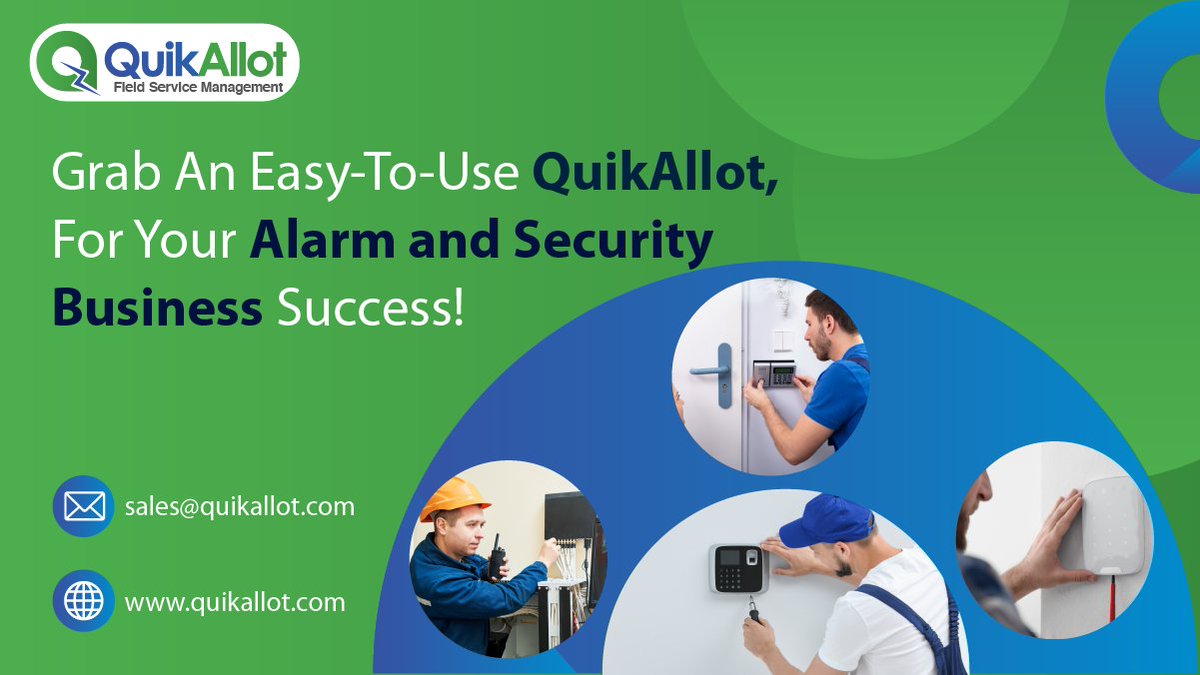 QuikAllot
Field Service Management

Grab An Easy-To-Use QuikAllot, For Your Alarm and Security Business Success!

sales@quikallot.com

www.quikallot.com